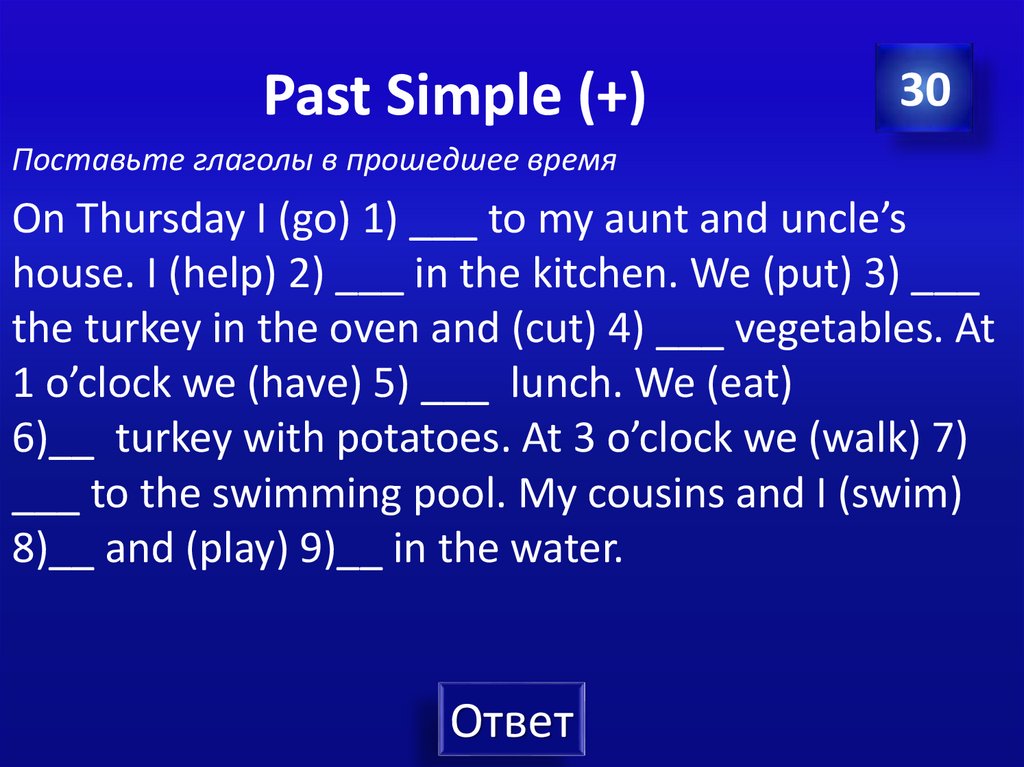 Past Simple (+)

30

Поставьте глаголы в прошедшее время

On Thursday I (go) 1) ___ to my aunt and uncle's house. I (help) 2) ___ in the kitchen. We (put) 3) ___ the turkey in the oven and (cut) 4) ___ vegetables. At 1 o'clock we (have) 5) ___ lunch. We (eat) 6)__ turkey with potatoes. At 3 o'clock we (walk) 7) ___ to the swimming pool. My cousins and I (swim) 8)__ and (play) 9)__ in the water.

Ответ